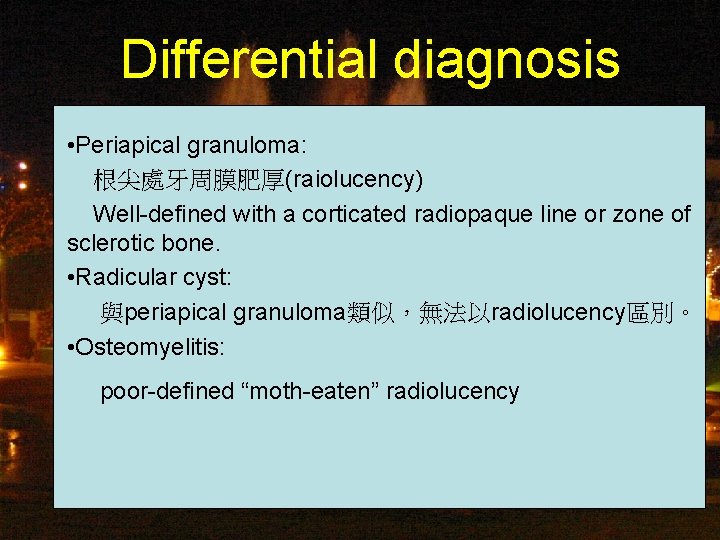 Differential diagnosis

•Periapical granuloma:
根尖處牙周膜肥厚(raiolucency)
Well-defined with a corticated radiopaque line or zone of sclerotic bone.

•Radicular cyst:
與periapical granuloma類似，無法以radiolucency區別。

•Osteomyelitis:
poor-defined “moth-eaten” radiolucency